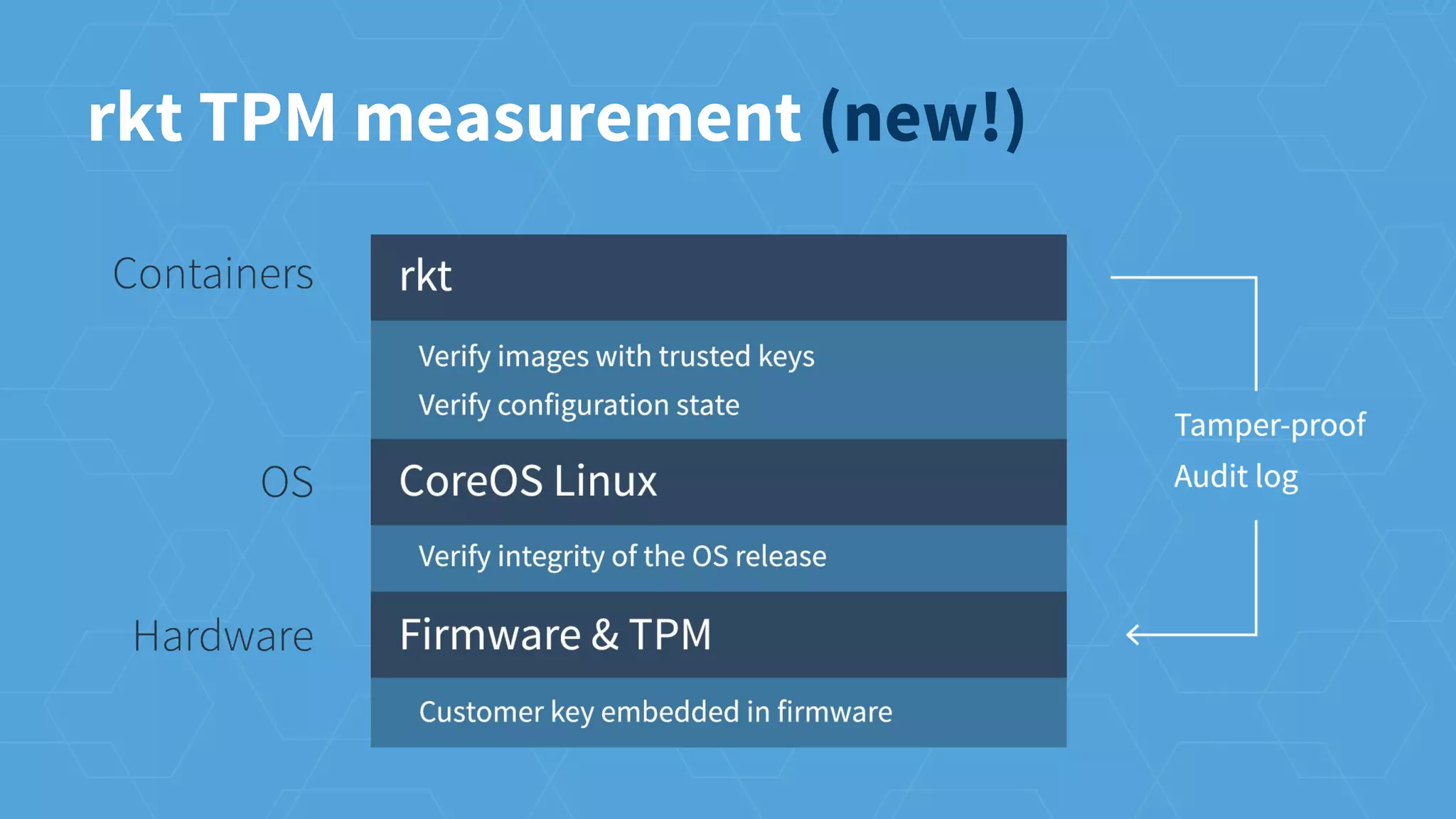 rkt TPM measurement (new!)

Containers

rkt

Verify images with trusted keys

Verify configuration state

OS

CoreOS Linux

Verify integrity of the OS release

Hardware

Firmware & TPM

Customer key embedded in firmware

Tamper-proof

Audit log